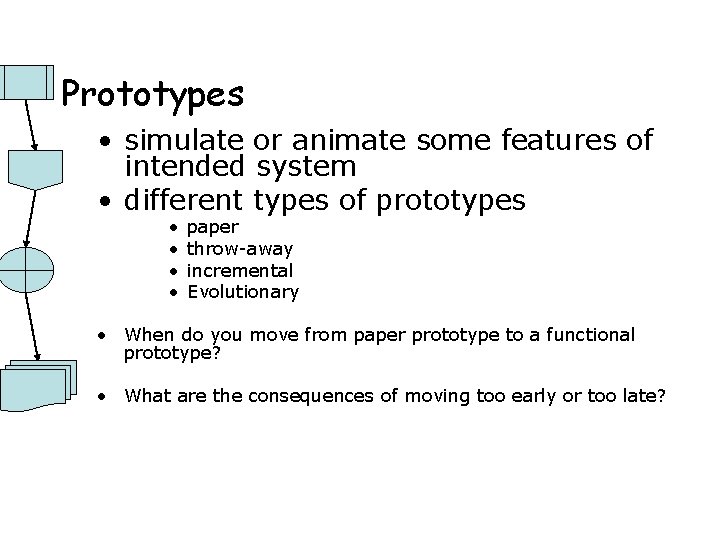 Prototypes

• simulate or animate some features of intended system
• different types of prototypes
  • paper
  • throw-away
  • incremental
  • Evolutionary

• When do you move from paper prototype to a functional prototype?

• What are the consequences of moving too early or too late?